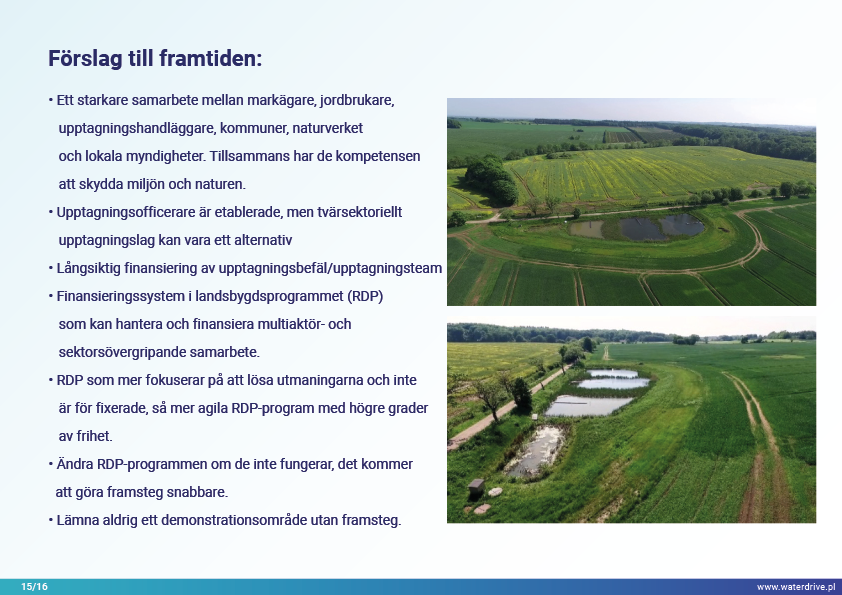 Förslag till framtiden:

• Ett starkare samarbete mellan markägare, jordbrukare, upptagningshandläggare, kommuner, naturverket och lokala myndigheter. Tillsammans har de kompetensen att skydda miljön och naturen.

• Upptagningsofficerare är etablerade, men tvärsektoriellt upptagningslag kan vara ett alternativ

• Långsiktig finansiering av upptagningsbefäl/upptagningsteam

• Finansieringssystem i landsbygdsprogrammet (RDP) som kan hantera och finansiera multiaktör- och sektorsövergripande samarbete.

• RDP som mer fokuserar på att lösa utmaningarna och inte är för fixerade, så mer agila RDP-program med högre grader av frihet.

• Ändra RDP-programmen om de inte fungerar, det kommer att göra framsteg snabbare.

• Lämna aldrig ett demonstrationsområde utan framsteg.

15/16

www.waterdrive.pl